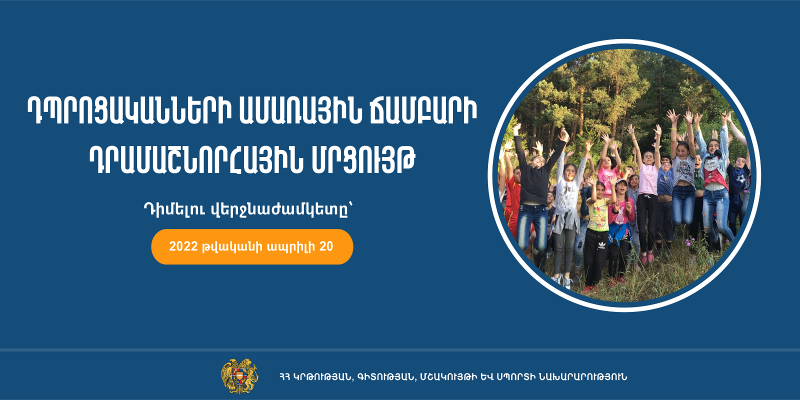 ԴՊՐՈՑԱԿԱՆՆԵՐԻ ԱՄԱՌԱՅԻՆ ՃԱՄԲԱՐԻ ԴՐԱՄԱՇՆՈՐՀԱՅԻՆ ՄՐՑՈՒՅԹ

Դիմելու վերջնաժամկետը՝

2022 թվականի ապրիլի 20

ՀՀ ԿՐԹՈՒԹՅԱՆ, ԳԻՏՈՒԹՅԱՆ, ՄՇԱԿՈՒՅԹԻ ԵՎ ՍՊՈՐՏԻ ՆԱԽԱՐԱՐՈՒԹՅՈՒՆ